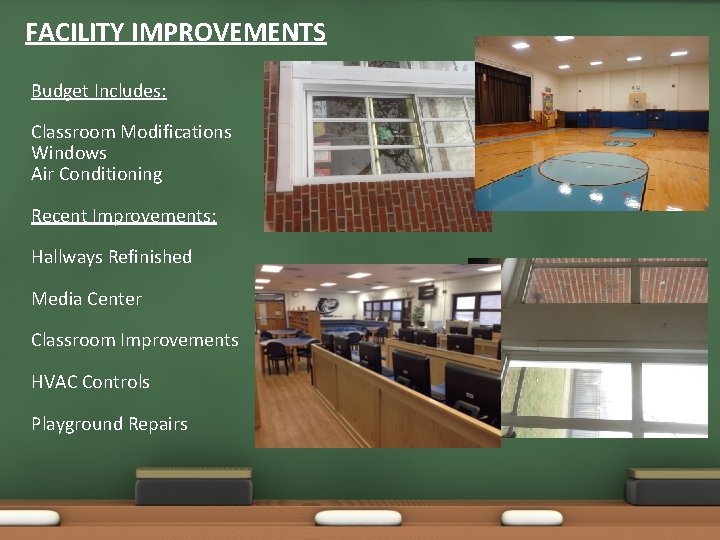 FACILITY IMPROVEMENTS

Budget Includes:

Classroom Modifications
Windows
Air Conditioning

Recent Improvements:

Hallways Refinished

Media Center

Classroom Improvements

HVAC Controls

Playground Repairs